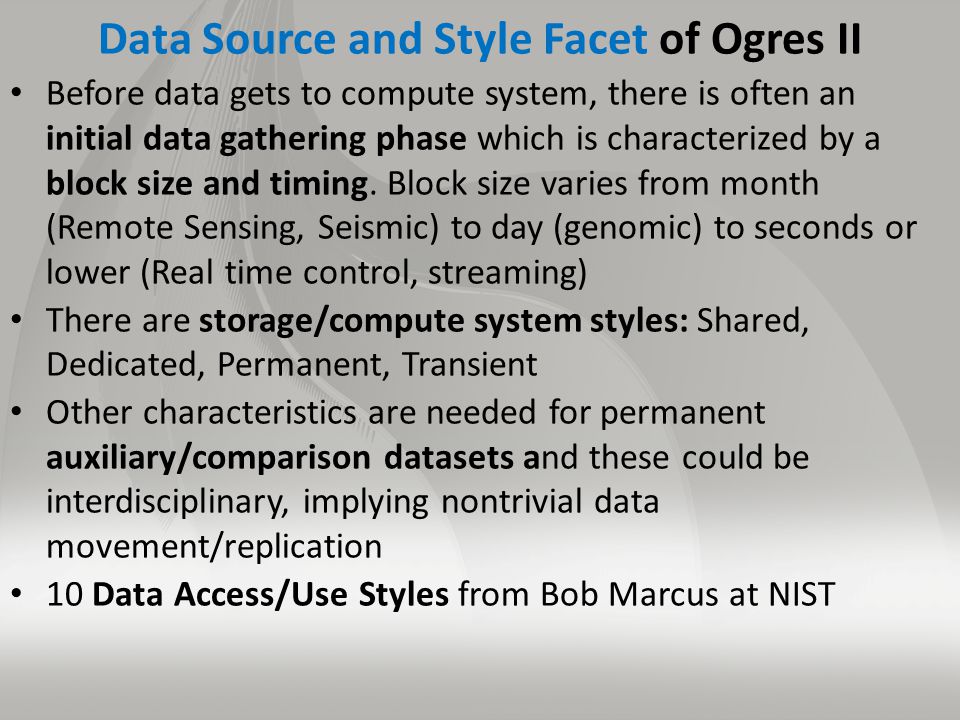 Data Source and Style Facet of Ogres II

• Before data gets to compute system, there is often an initial data gathering phase which is characterized by a block size and timing. Block size varies from month (Remote Sensing, Seismic) to day (genomic) to seconds or lower (Real time control, streaming)
• There are storage/compute system styles: Shared, Dedicated, Permanent, Transient
• Other characteristics are needed for permanent auxiliary/comparison datasets and these could be interdisciplinary, implying nontrivial data movement/replication
• 10 Data Access/Use Styles from Bob Marcus at NIST